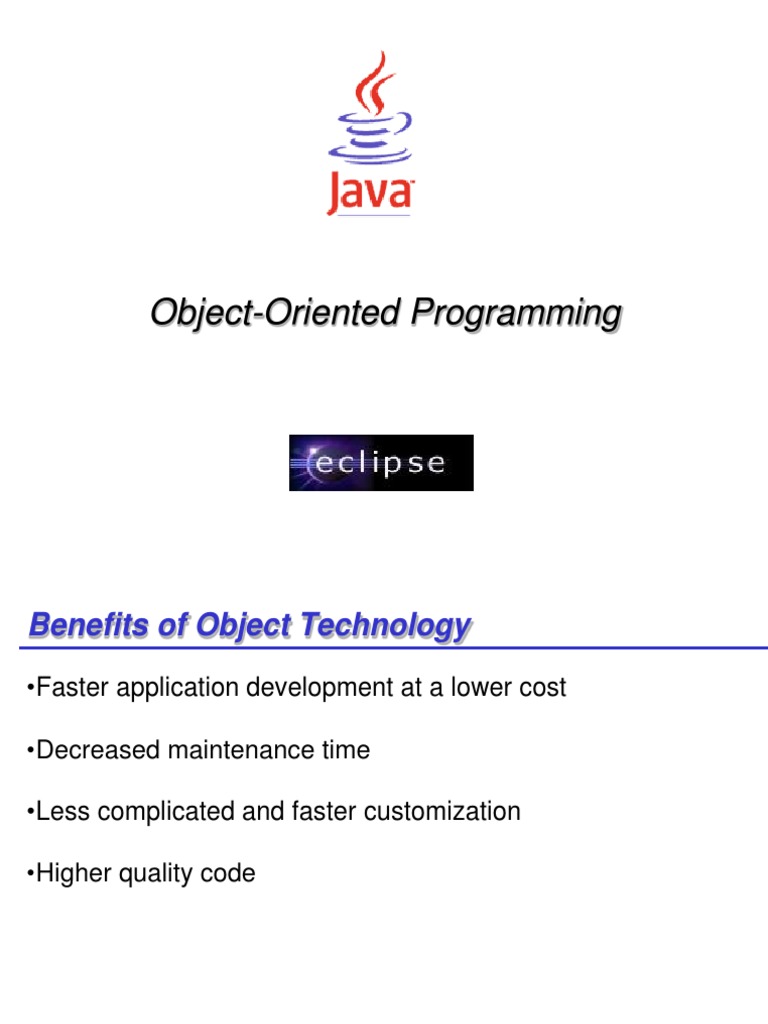 Java

Object-Oriented Programming

eclipse

Benefits of Object Technology

•Faster application development at a lower cost

•Decreased maintenance time

•Less complicated and faster customization

•Higher quality code